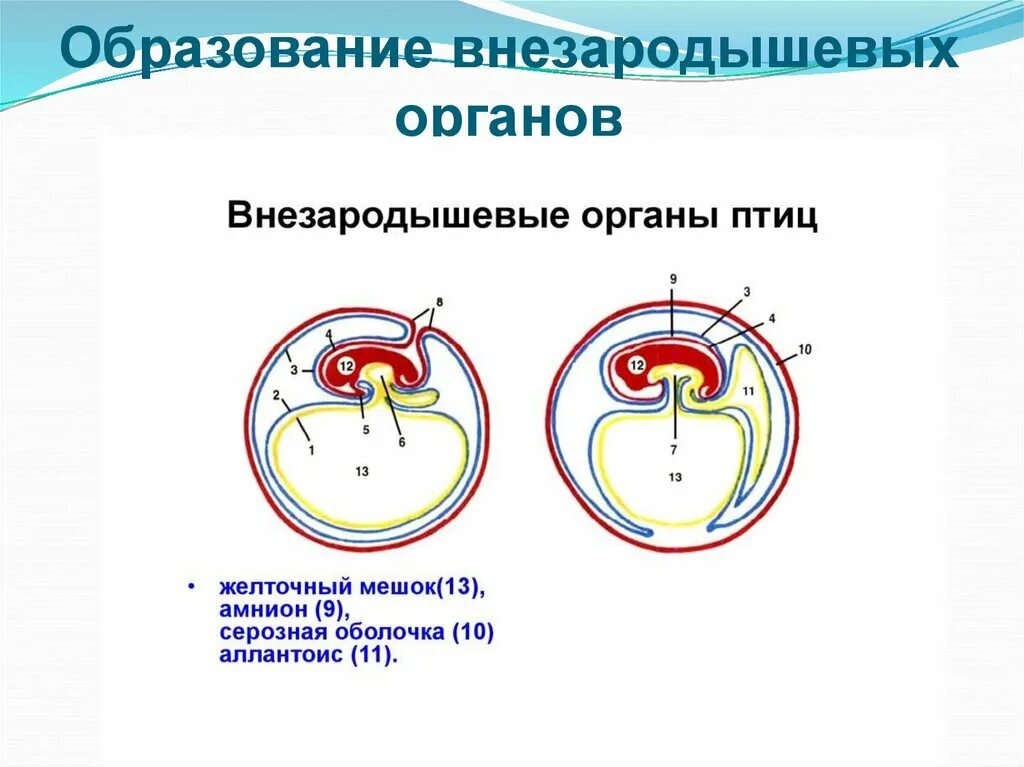 Образование внезародышевых органов

Внезародышевые органы птиц

8
4
3
12
2
1
5
6
13

9
3
4
10
12
11
7
13

• желточный мешок(13), амнион (9), серозная оболочка (10) аллантоис (11).